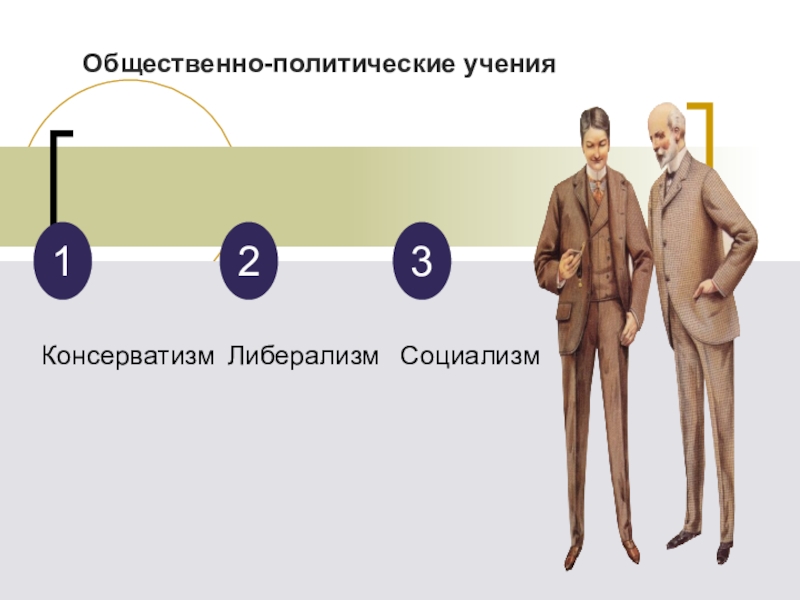 Общественно-политические учения

1

2

3

Консерватизм Либерализм Социализм